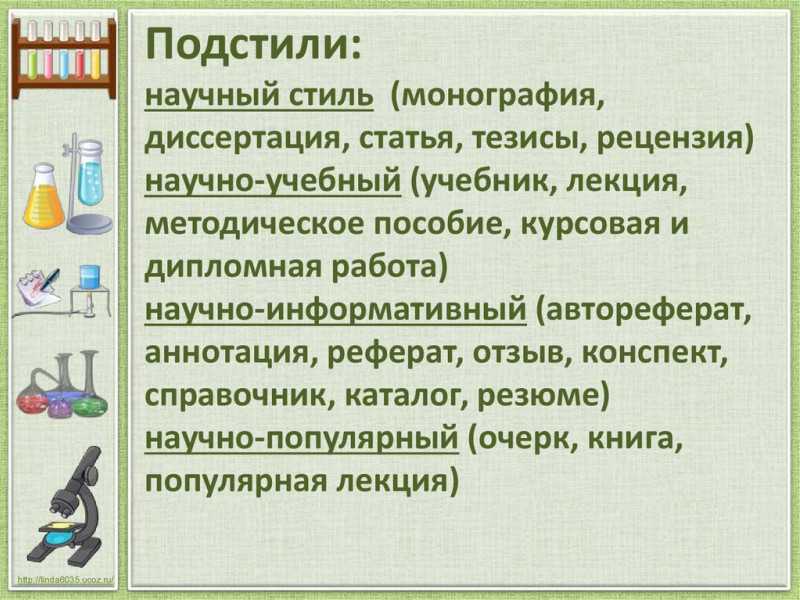 Подстили:
научный стиль (монография, диссертация, статья, тезисы, рецензия)
научно-учебный (учебник, лекция, методическое пособие, курсовая и дипломная работа)
научно-информативный (автореферат, аннотация, реферат, отзыв, конспект, справочник, каталог, резюме)
научно-популярный (очерк, книга, популярная лекция)

http://linda6035.ucoz.ru/